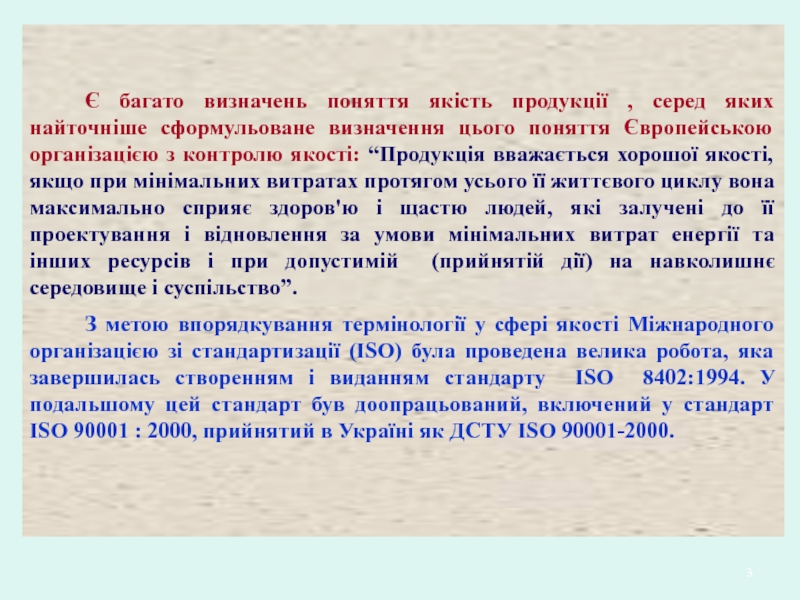 Є багато визначень поняття якість продукції , серед яких найточніше сформульоване визначення цього поняття Європейською організацією з контролю якості: “Продукція вважається хорошої якості, якщо при мінімальних витратах протягом усього її життєвого циклу вона максимально сприяє здоров'ю і щастю людей, які залучені до її проектування і відновлення за умови мінімальних витрат енергії та інших ресурсів і при допустимій (прийнятій дії) на навколишнє середовище і суспільство”.

З метою впорядкування термінології у сфері якості Міжнародного організацією зі стандартизації (ISO) була проведена велика робота, яка завершилась створенням і виданням стандарту ISO 8402:1994. У подальшому цей стандарт був доопрацьований, включений у стандарт ISO 90001 : 2000, прийнятий в Україні як ДСТУ ISO 90001-2000.

3